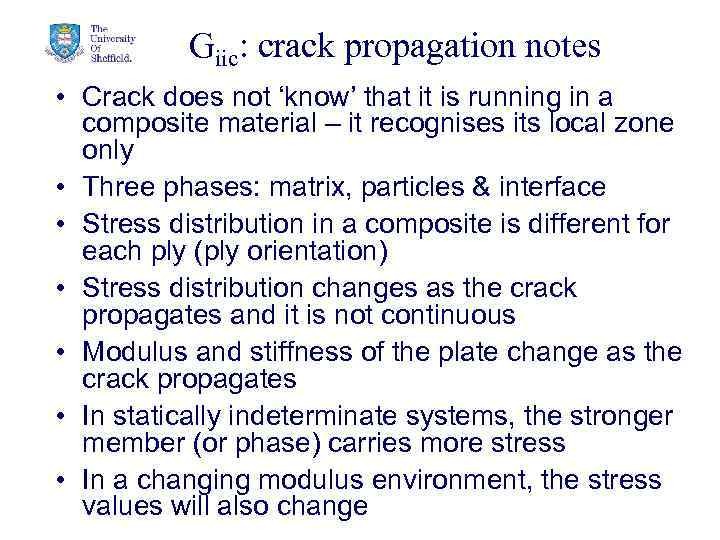 The University Of Sheffield.

$G_{iic}$: crack propagation notes

• Crack does not 'know' that it is running in a composite material – it recognises its local zone only
• Three phases: matrix, particles & interface
• Stress distribution in a composite is different for each ply (ply orientation)
• Stress distribution changes as the crack propagates and it is not continuous
• Modulus and stiffness of the plate change as the crack propagates
• In statically indeterminate systems, the stronger member (or phase) carries more stress
• In a changing modulus environment, the stress values will also change